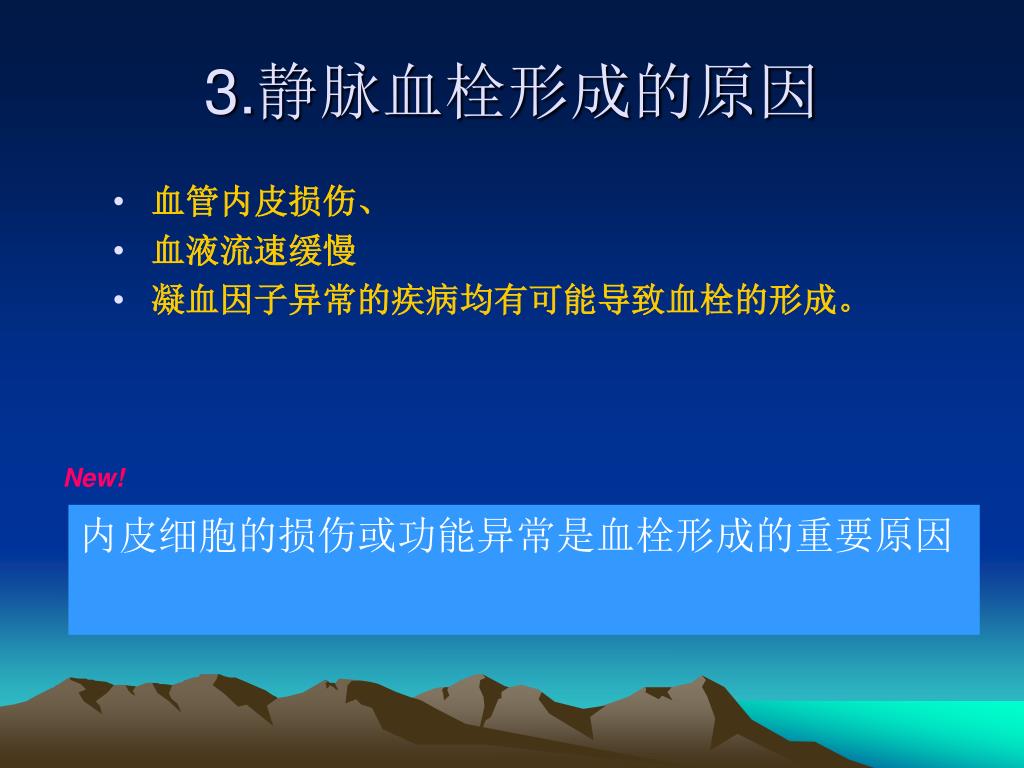 3.静脉血栓形成的原因

• 血管内皮损伤、
• 血液流速缓慢
• 凝血因子异常的疾病均有可能导致血栓的形成。

New!

内皮细胞的损伤或功能异常是血栓形成的重要原因